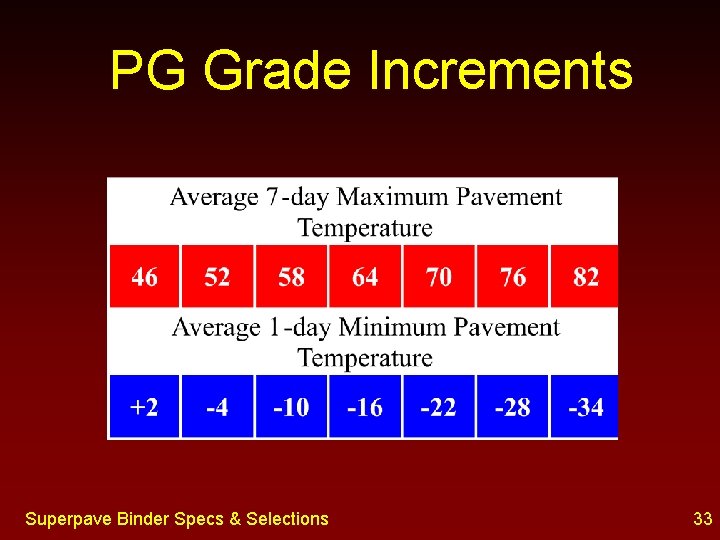 PG Grade Increments

Average 7-day Maximum Pavement Temperature

| 46 | 52 | 58 | 64 | 70 | 76 | 82 |
|---|---|---|---|---|---|---|

Average 1-day Minimum Pavement Temperature

| +2 | -4 | -10 | -16 | -22 | -28 | -34 |
|---|---|---|---|---|---|---|

Superpave Binder Specs & Selections

33